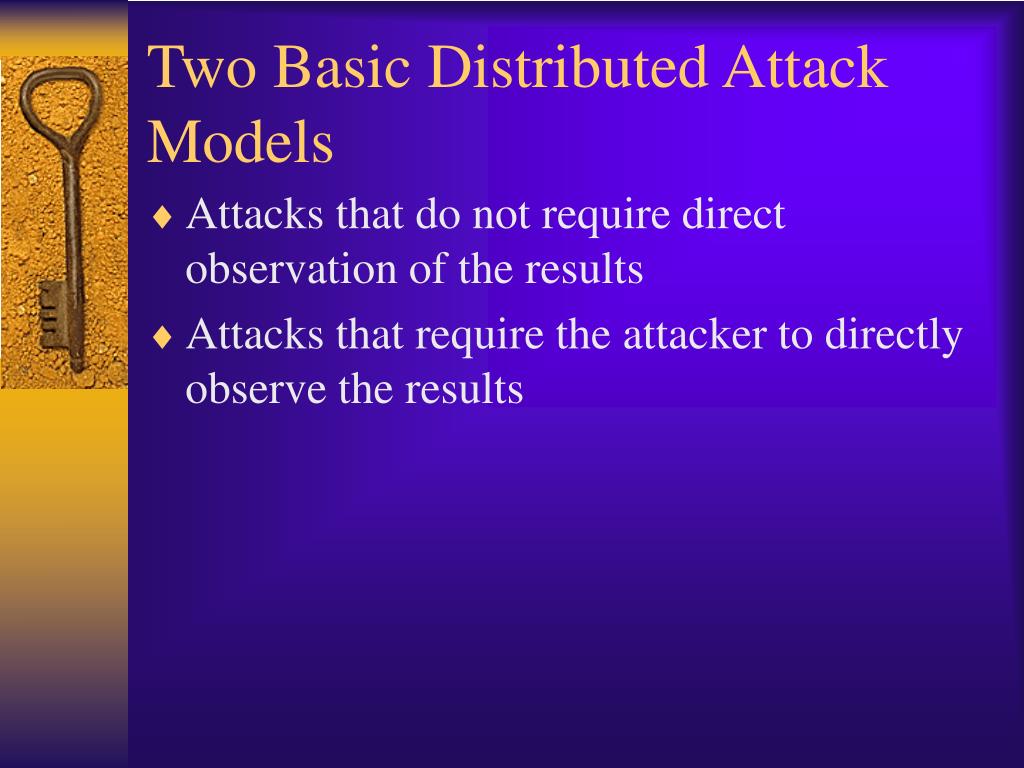 Two Basic Distributed Attack Models

♦ Attacks that do not require direct observation of the results

♦ Attacks that require the attacker to directly observe the results